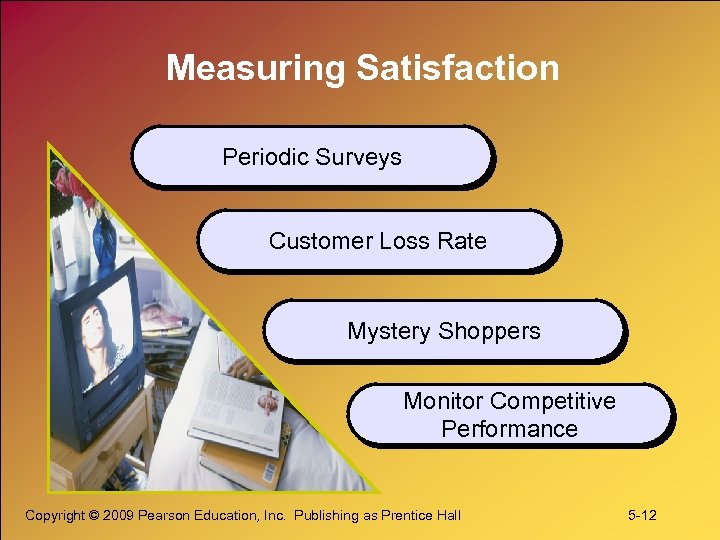 Measuring Satisfaction

Periodic Surveys

Customer Loss Rate

Mystery Shoppers

Monitor Competitive Performance

Copyright © 2009 Pearson Education, Inc. Publishing as Prentice Hall

5-12